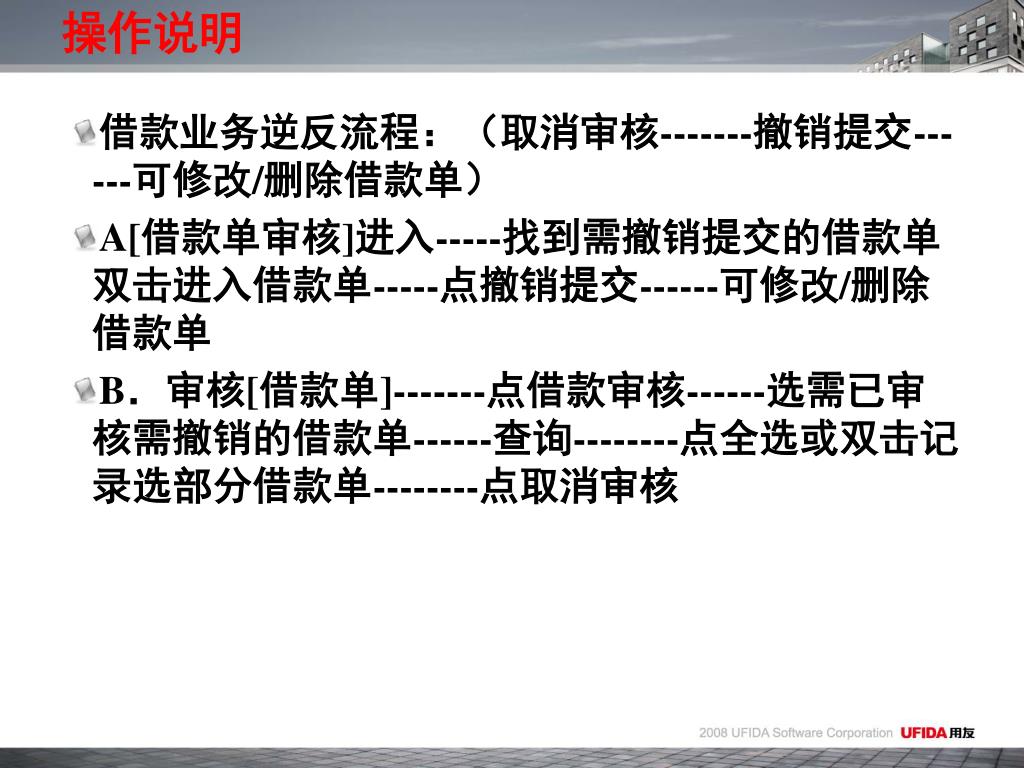 操作说明

借款业务逆反流程：（取消审核-------撤销提交------可修改/删除借款单）

A[借款单审核]进入-----找到需撤销提交的借款单双击进入借款单-----点撤销提交------可修改/删除借款单

B．审核[借款单]-------点借款审核------选需已审核需撤销的借款单------查询--------点全选或双击记录选部分借款单--------点取消审核

2008 UFIDA Software Corporation UFIDA用友